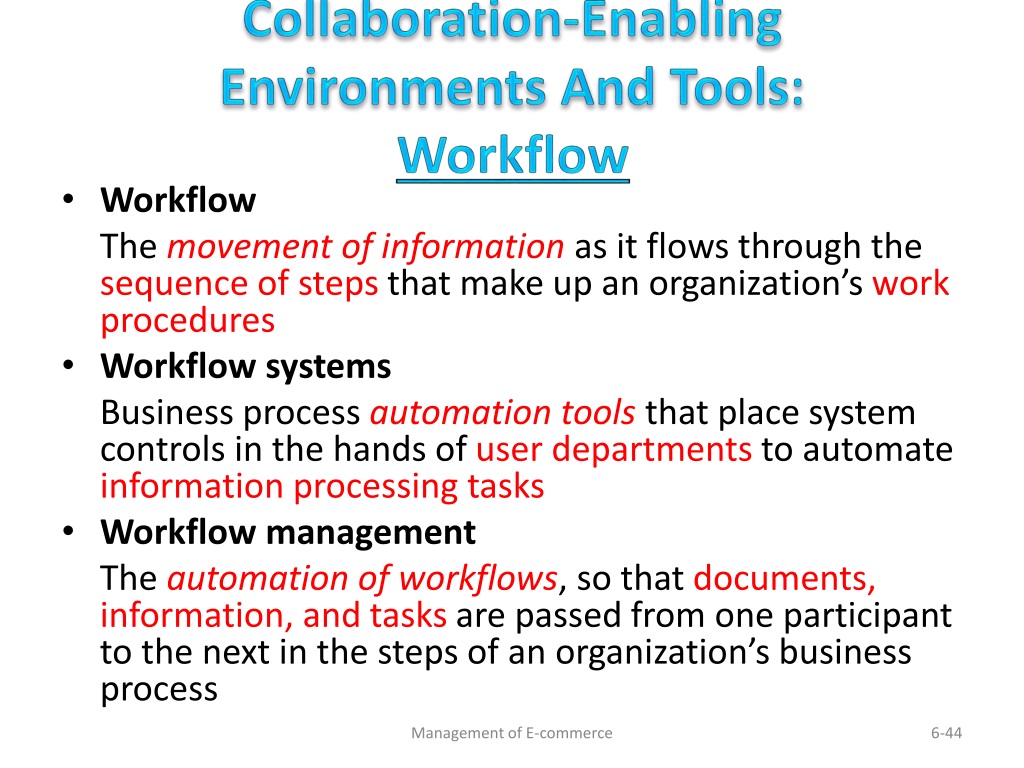 Collaboration-Enabling Environments And Tools: Workflow

• Workflow
The movement of information as it flows through the sequence of steps that make up an organization's work procedures

• Workflow systems
Business process automation tools that place system controls in the hands of user departments to automate information processing tasks

• Workflow management
The automation of workflows, so that documents, information, and tasks are passed from one participant to the next in the steps of an organization's business process

Management of E-commerce

6-44